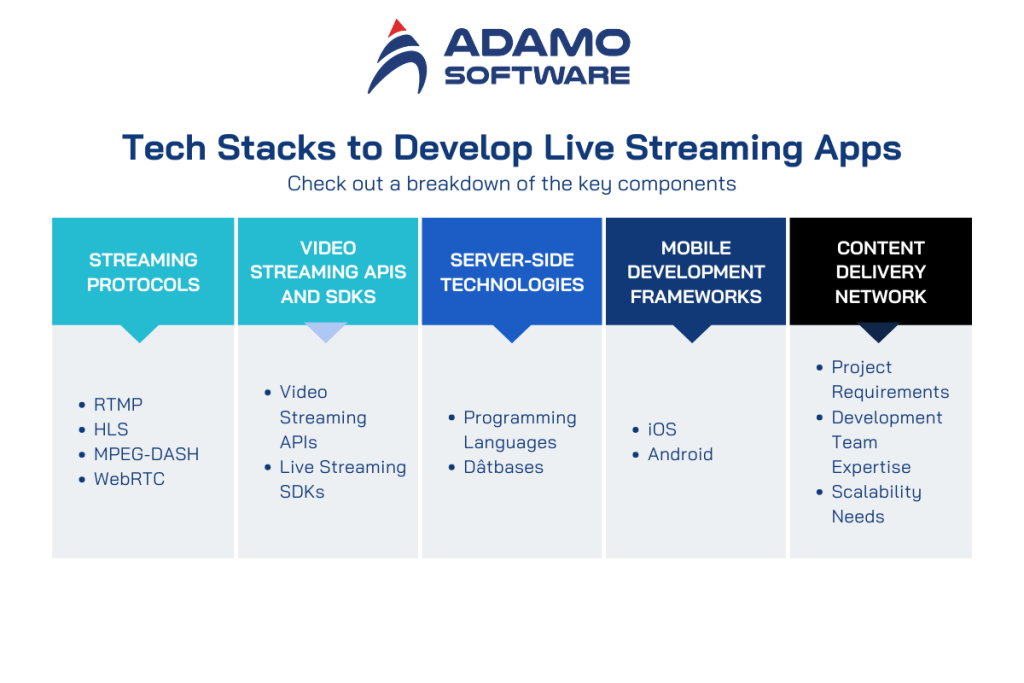 ADAMO SOFTWARE

Tech Stacks to Develop Live Streaming Apps

Check out a breakdown of the key components

STREAMING PROTOCOLS

- RTMP
- HLS
- MPEG-DASH
- WebRTC

VIDEO STREAMING APIS AND SDKS

- Video Streaming APIs
- Live Streaming SDKs

SERVER-SIDE TECHNOLOGIES

- Programming Languages
- Dâtbases

MOBILE DEVELOPMENT FRAMEWORKS

- iOS
- Android

CONTENT DELIVERY NETWORK

- Project Requirements
- Development Team Expertise
- Scalability Needs